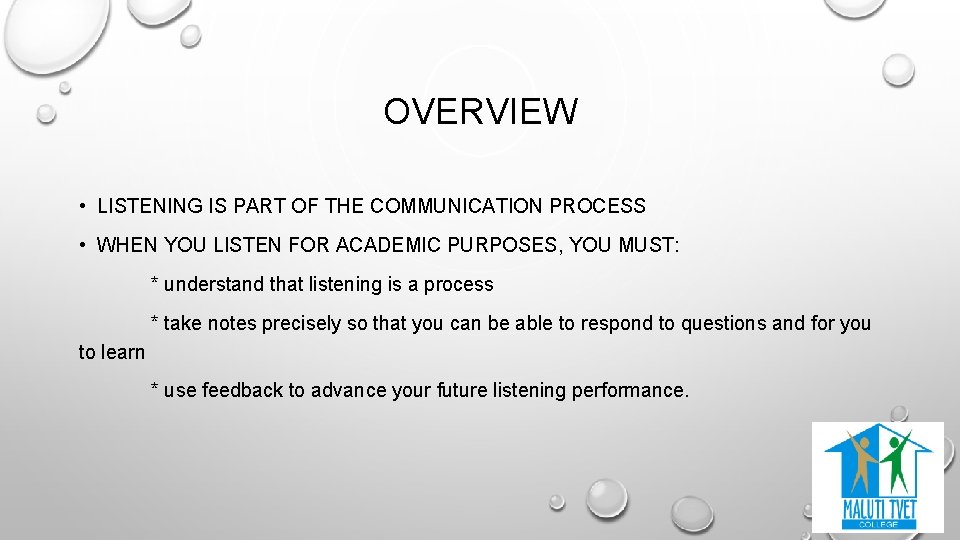 OVERVIEW

• LISTENING IS PART OF THE COMMUNICATION PROCESS

• WHEN YOU LISTEN FOR ACADEMIC PURPOSES, YOU MUST:

* understand that listening is a process

* take notes precisely so that you can be able to respond to questions and for you to learn

* use feedback to advance your future listening performance.

MALUTI TVET
COLLEGE